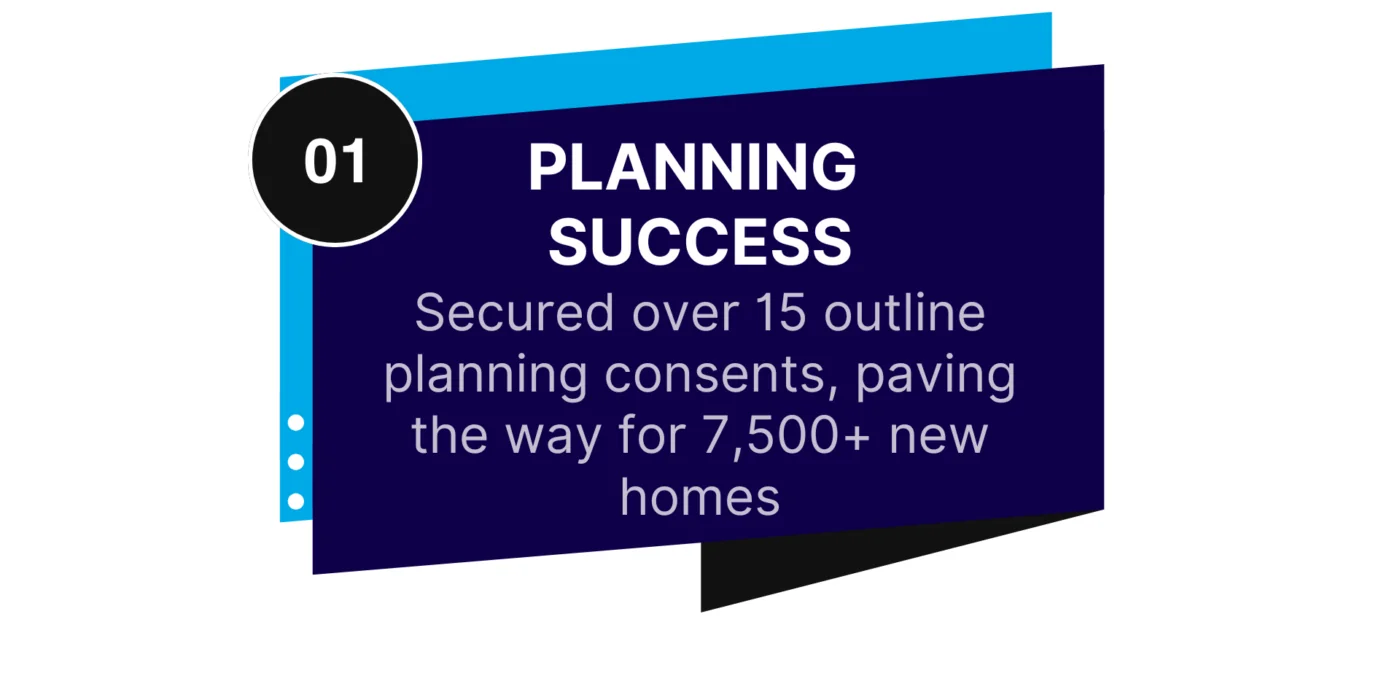 01

PLANNING SUCCESS

Secured over 15 outline planning consents, paving the way for 7,500+ new homes